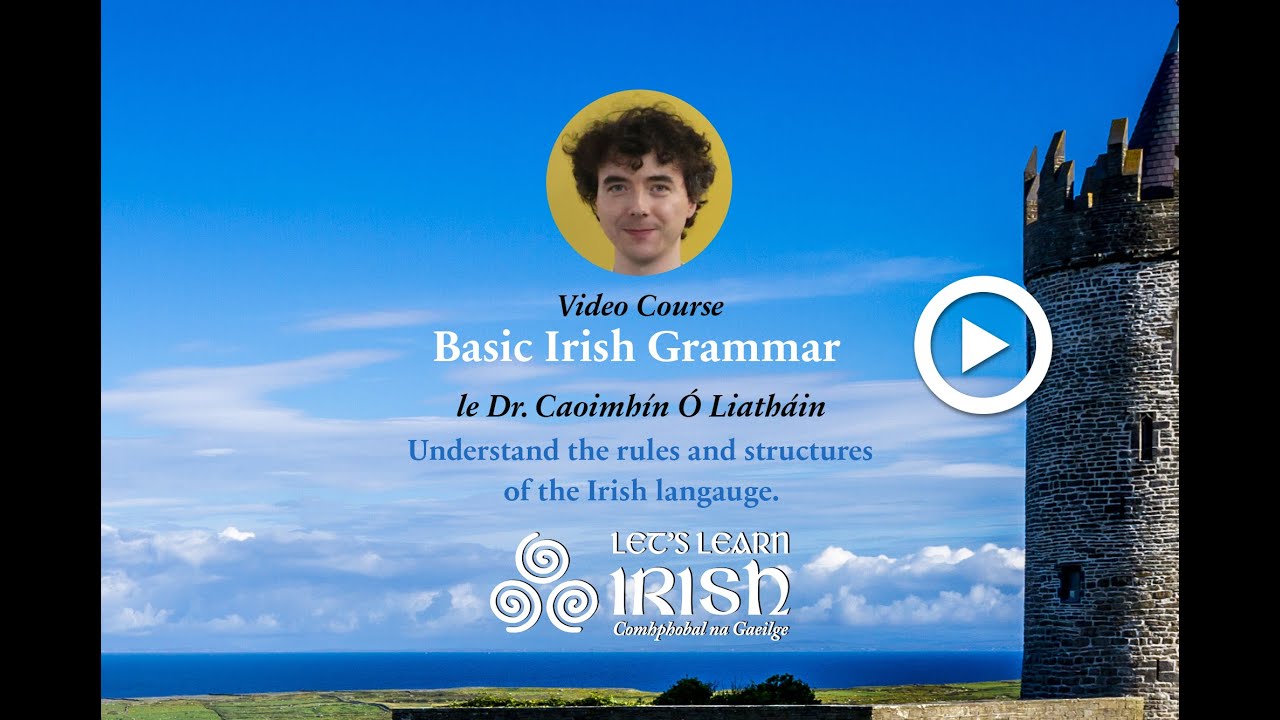 Video Course
Basic Irish Grammar

le Dr. Caoimhín Ó Liatháin

Understand the rules and structures of the Irish langauge.

LET'S LEARN
IRISH
Comhphobal na Gaeilge